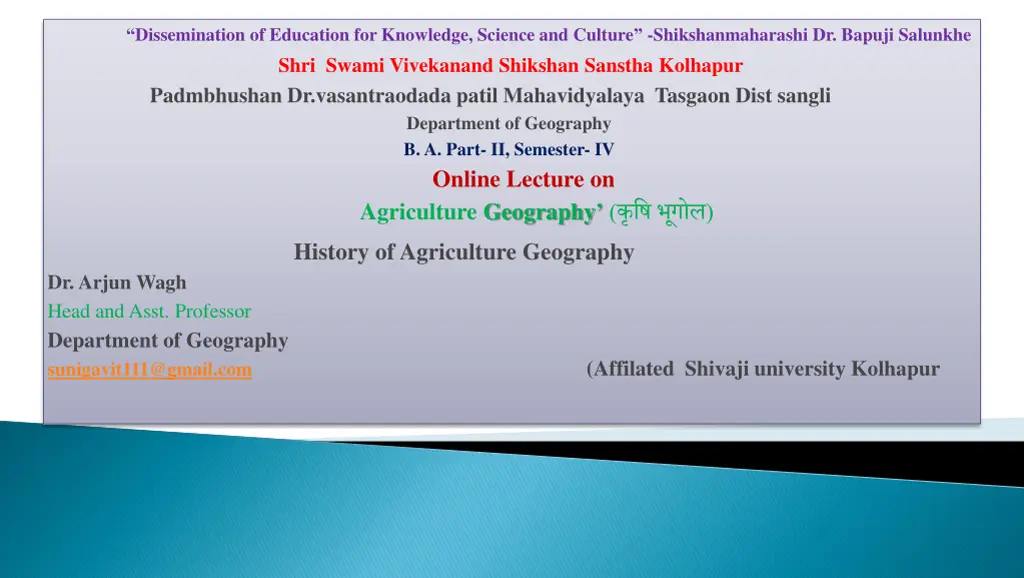 “Dissemination of Education for Knowledge, Science and Culture” -Shikshanmaharashi Dr. Bapuji Salunkhe

Shri Swami Vivekanand Shikshan Sanstha Kolhapur

Padmbhushan Dr.vasantraodada patil Mahavidyalaya Tasgaon Dist sangli

Department of Geography

B. A. Part- II, Semester- IV

Online Lecture on

Agriculture Geography’ (कृषि भूगोल)

History of Agriculture Geography

Dr. Arjun Wagh

Head and Asst. Professor

Department of Geography

sunigavit111@gmail.com

(Affilated Shivaji university Kolhapur